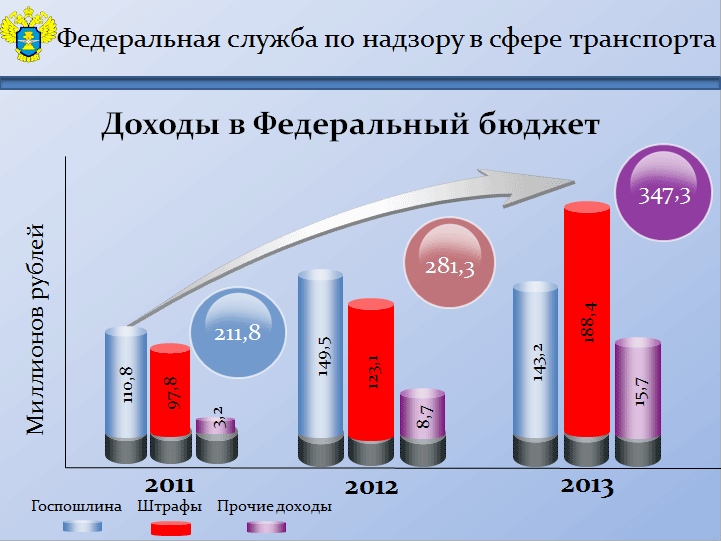 Федеральная служба по надзору в сфере транспорта

Доходы в Федеральный бюджет

Миллионов рублей

211,8

281,3

347,3

110,8

97,8

3,2

149,5

123,1

8,7

143,2

188,4

15,7

2011

2012

2013

Госпошлина

Штрафы

Прочие доходы